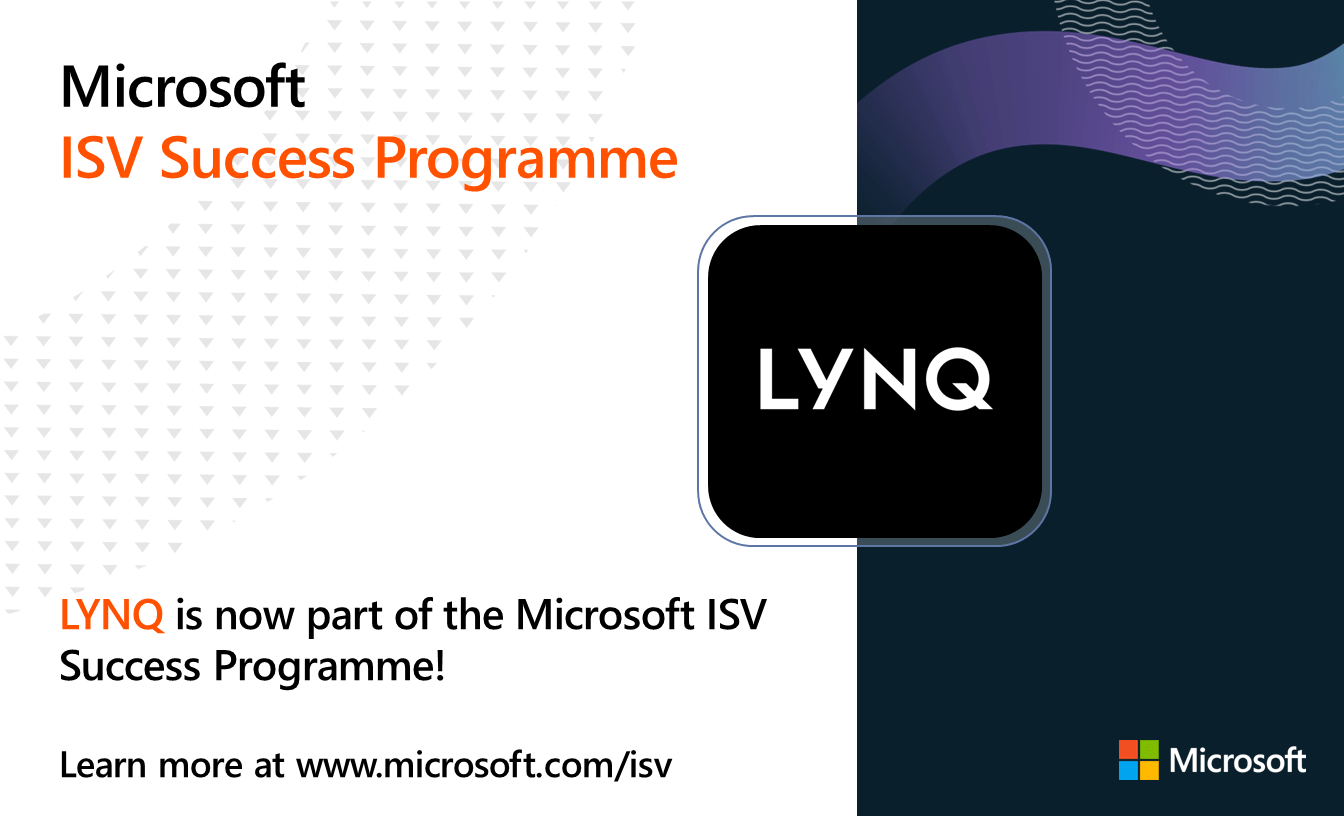 Microsoft
ISV Success Programme

LYNQ

LYNQ is now part of the Microsoft ISV Success Programme!

Learn more at www.microsoft.com/isv

Microsoft